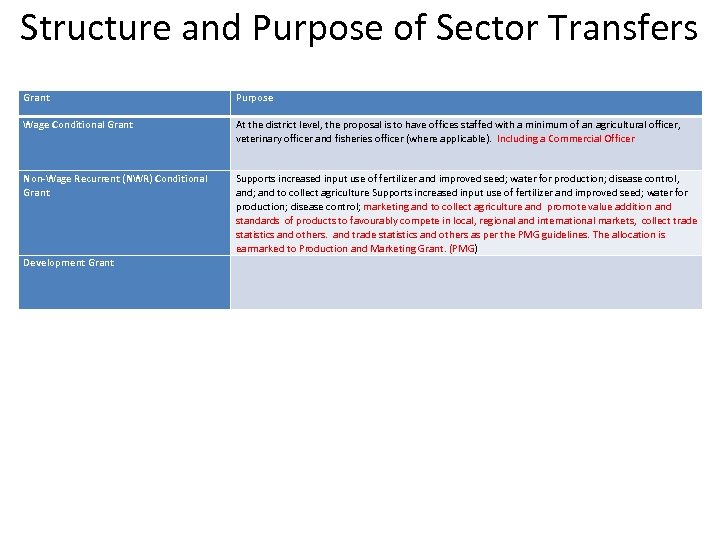 Structure and Purpose of Sector Transfers

| Grant | Purpose |
|---|---|
| Wage Conditional Grant | At the district level, the proposal is to have offices staffed with a minimum of an agricultural officer, veterinary officer and fisheries officer (where applicable). Including a Commercial Officer |
| Non-Wage Recurrent (NWR) Conditional Grant | Supports increased input use of fertilizer and improved seed; water for production; disease control, and; and to collect agriculture Supports increased input use of fertilizer and improved seed; water for production; disease control; marketing and to collect agriculture and promote value addition and standards of products to favourably compete in local, regional and international markets, collect trade statistics and others. and trade statistics and others as per the PMG guidelines. The allocation is earmarked to Production and Marketing Grant. (PMG) |
| Development Grant | |